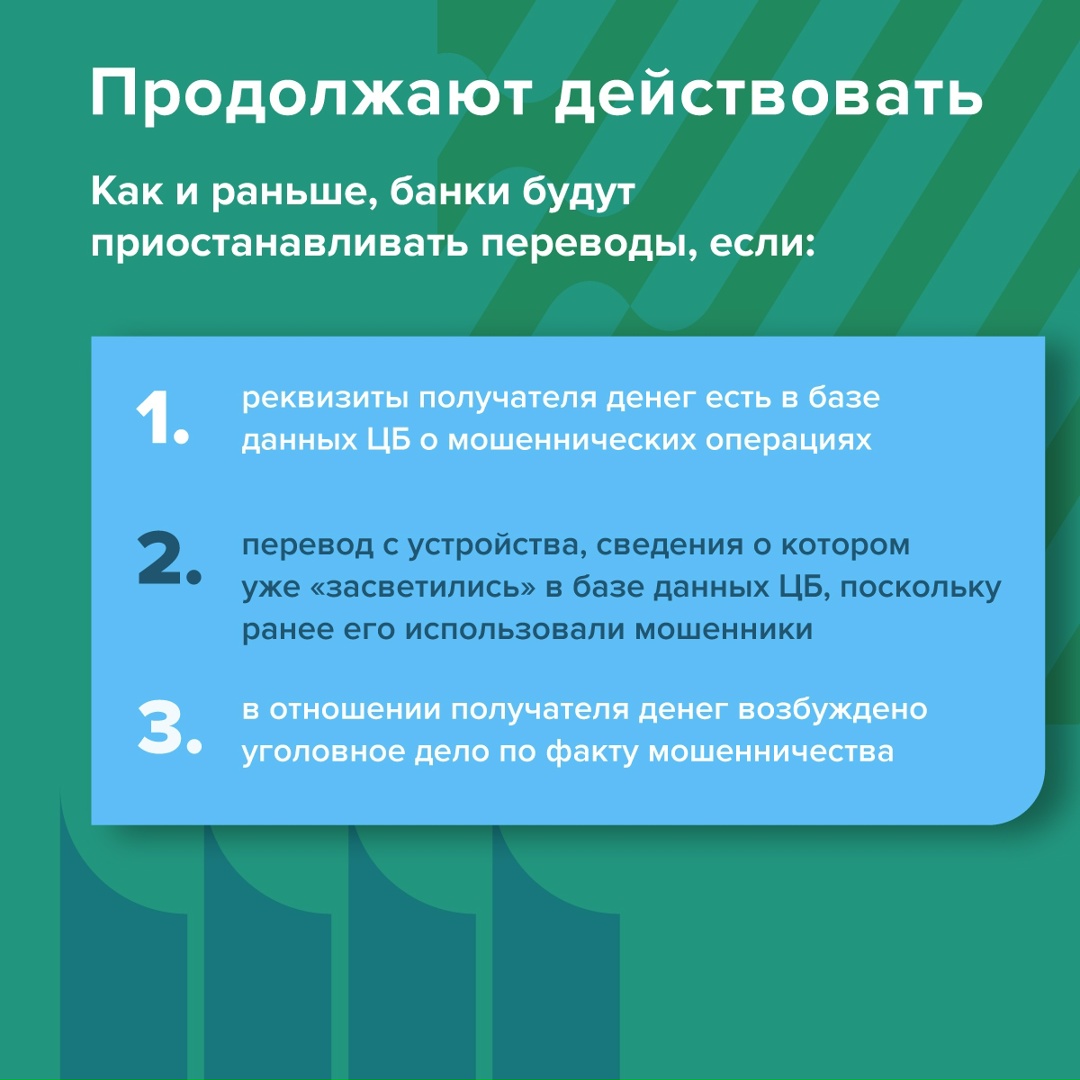 Продолжают действовать

Как и раньше, банки будут приостанавливать переводы, если:

1. реквизиты получателя денег есть в базе данных ЦБ о мошеннических операциях

2. перевод с устройства, сведения о котором уже «засветились» в базе данных ЦБ, поскольку ранее его использовали мошенники

3. в отношении получателя денег возбуждено уголовное дело по факту мошенничества